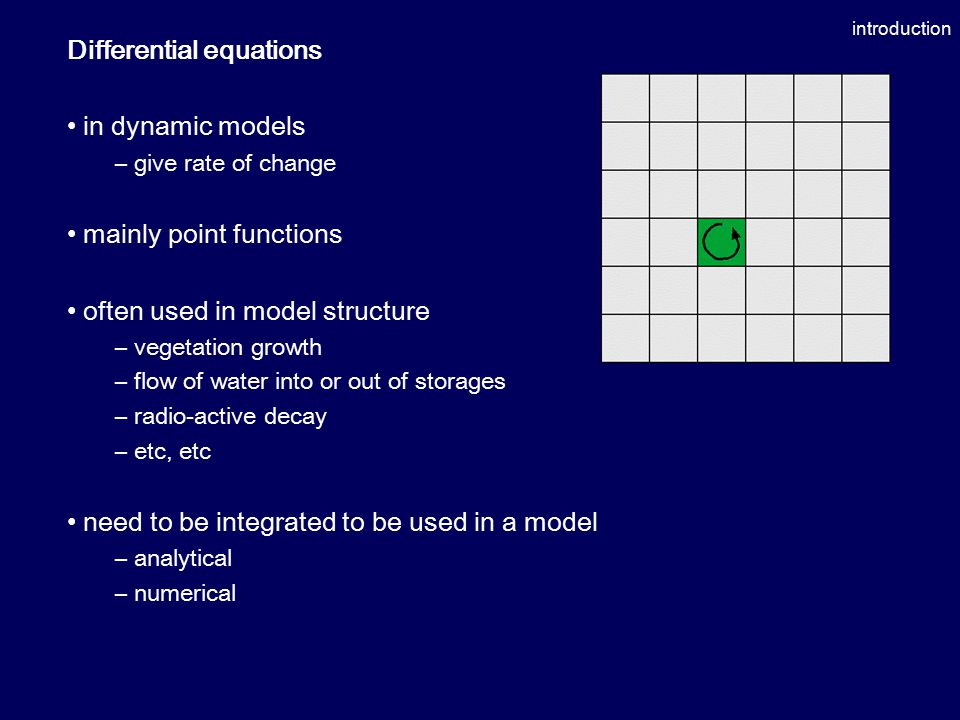 introduction

Differential equations

• in dynamic models
– give rate of change

• mainly point functions

• often used in model structure
– vegetation growth
– flow of water into or out of storages
– radio-active decay
– etc, etc

• need to be integrated to be used in a model
– analytical
– numerical